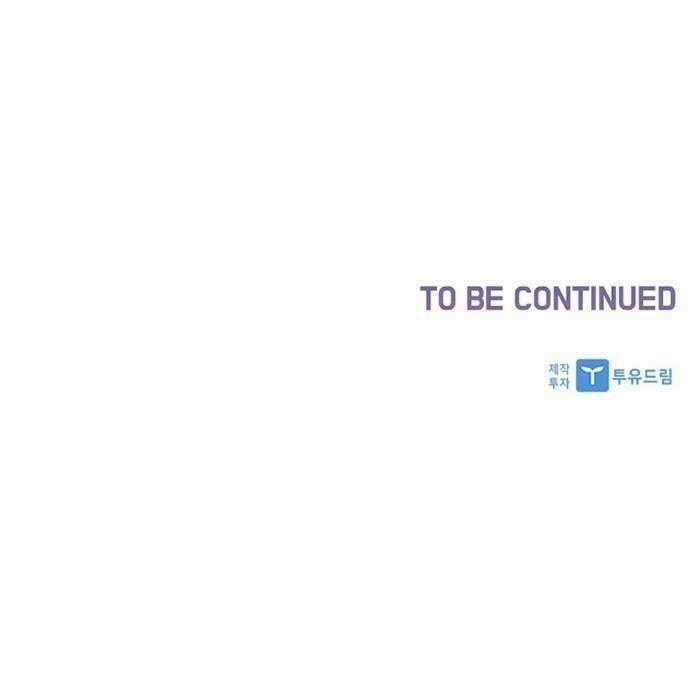 TO BE CONTINUED

제작
투자
투유드림